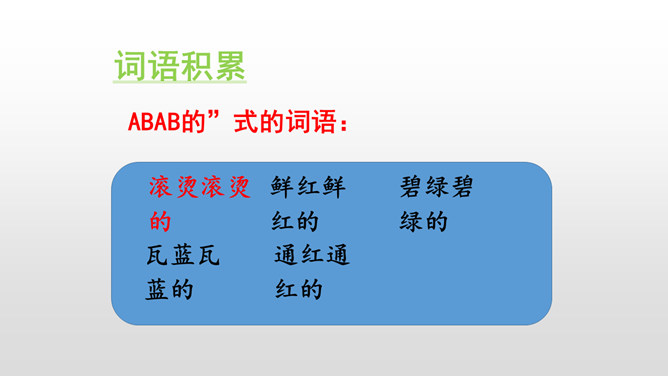 词语积累

ABAB的”式的词语：

滚烫滚烫的

鲜红鲜红的

碧绿碧绿的

瓦蓝瓦蓝的

通红通红的